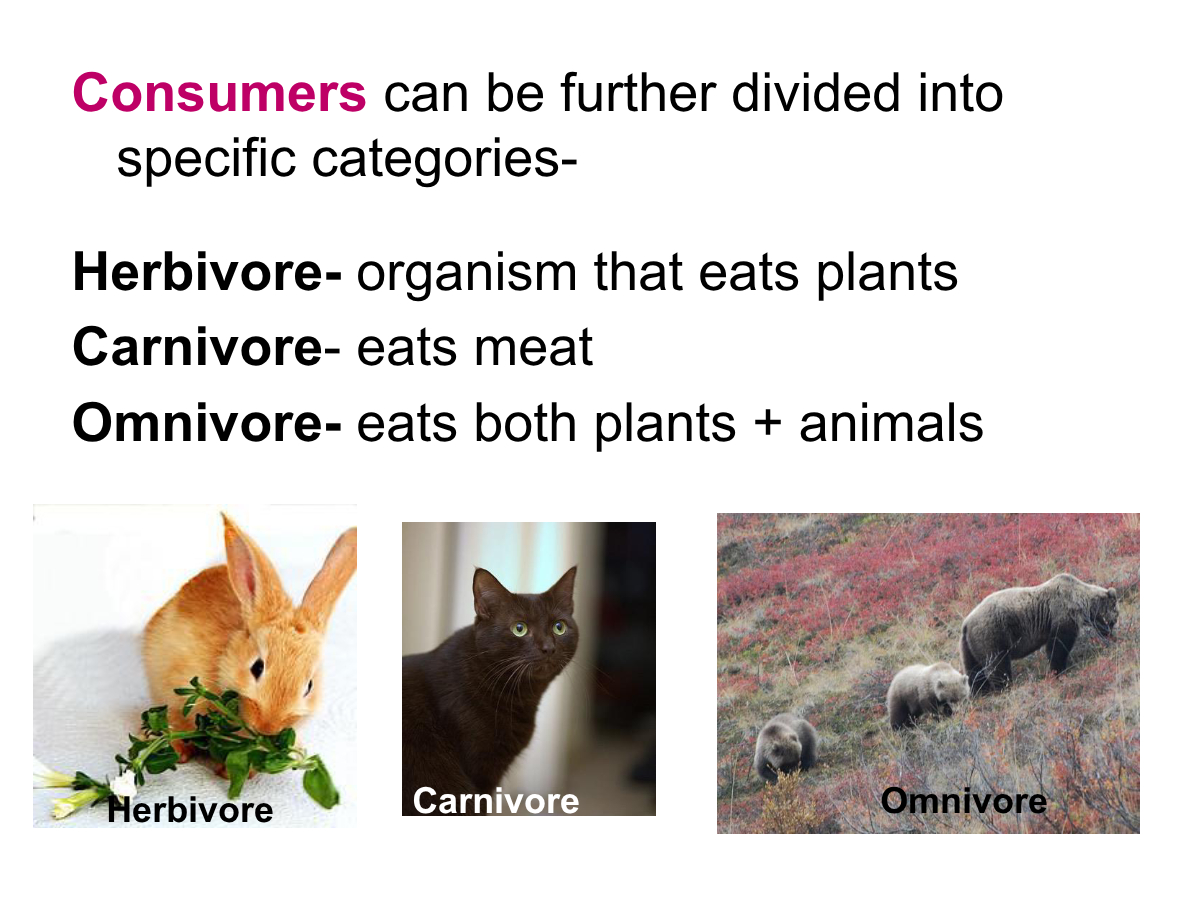 Consumers can be further divided into specific categories-

Herbivore- organism that eats plants
Carnivore- eats meat
Omnivore- eats both plants + animals

Herbivore

Carnivore

Omnivore